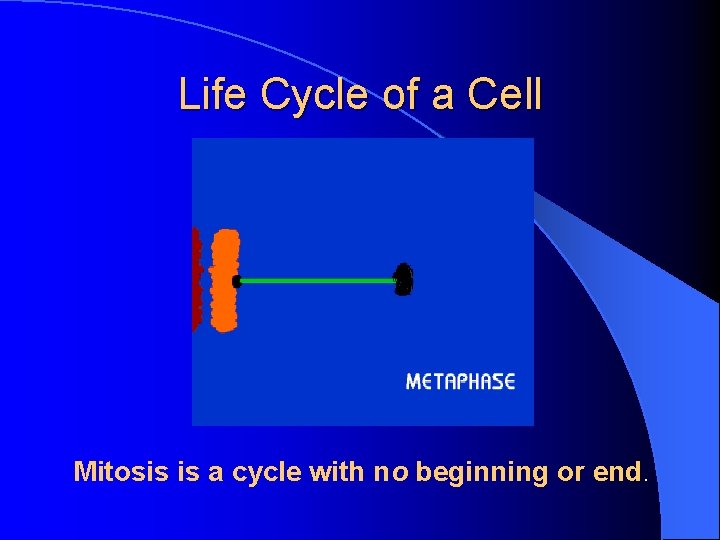 Life Cycle of a Cell

METAPHASE

Mitosis is a cycle with no beginning or end.